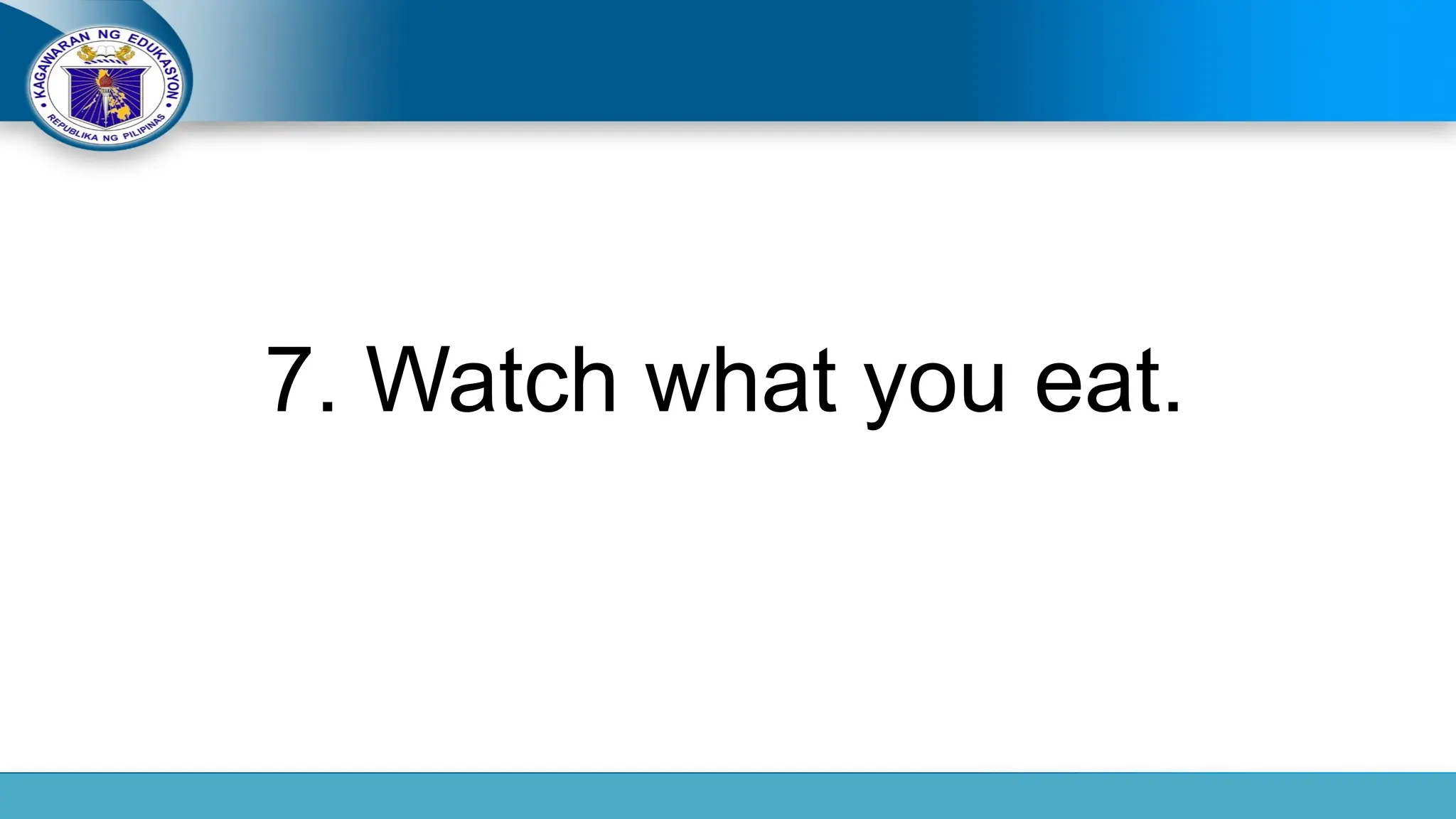 KAGAWARAN NG EDUKASYON
REPUBLIKA NG PILIPINAS

7. Watch what you eat.